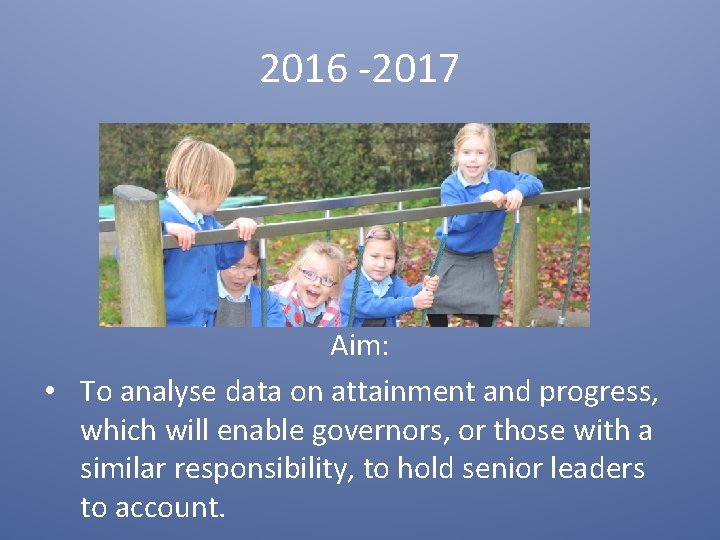 2016 -2017

Aim:

• To analyse data on attainment and progress, which will enable governors, or those with a similar responsibility, to hold senior leaders to account.